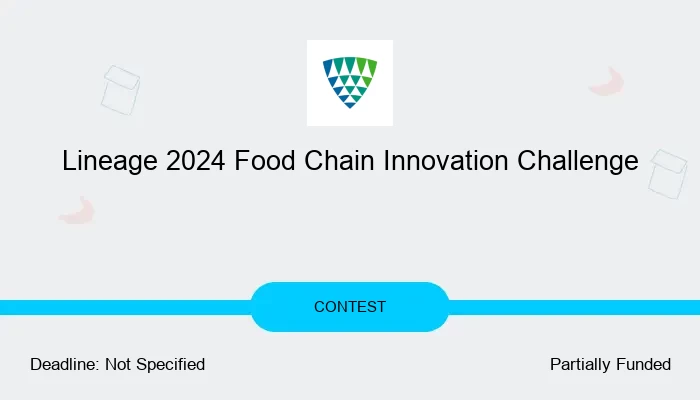 Lineage 2024 Food Chain Innovation Challenge

CONTEST

Deadline: Not Specified

Partially Funded